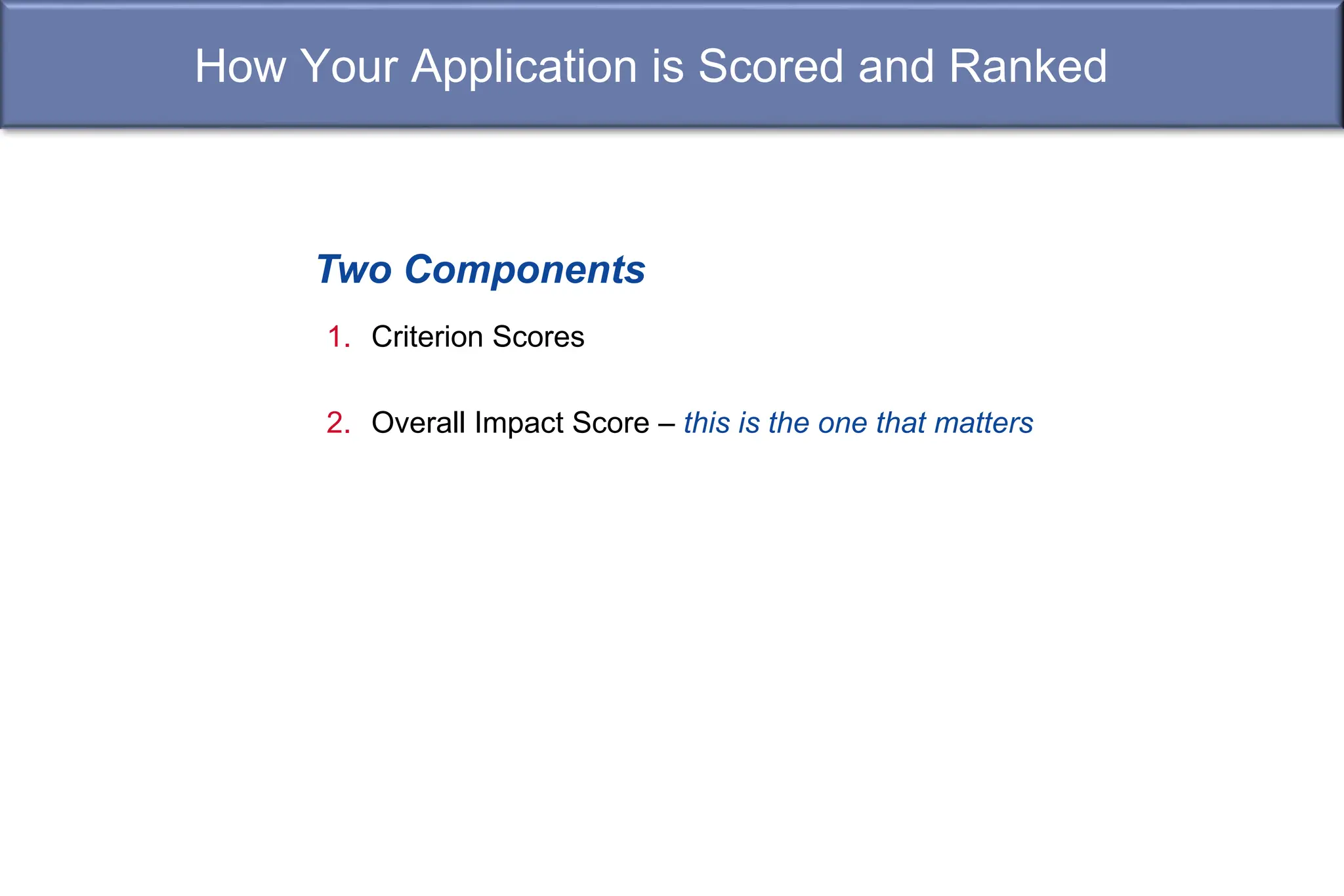 How Your Application is Scored and Ranked

Two Components

1. Criterion Scores

2. Overall Impact Score – this is the one that matters